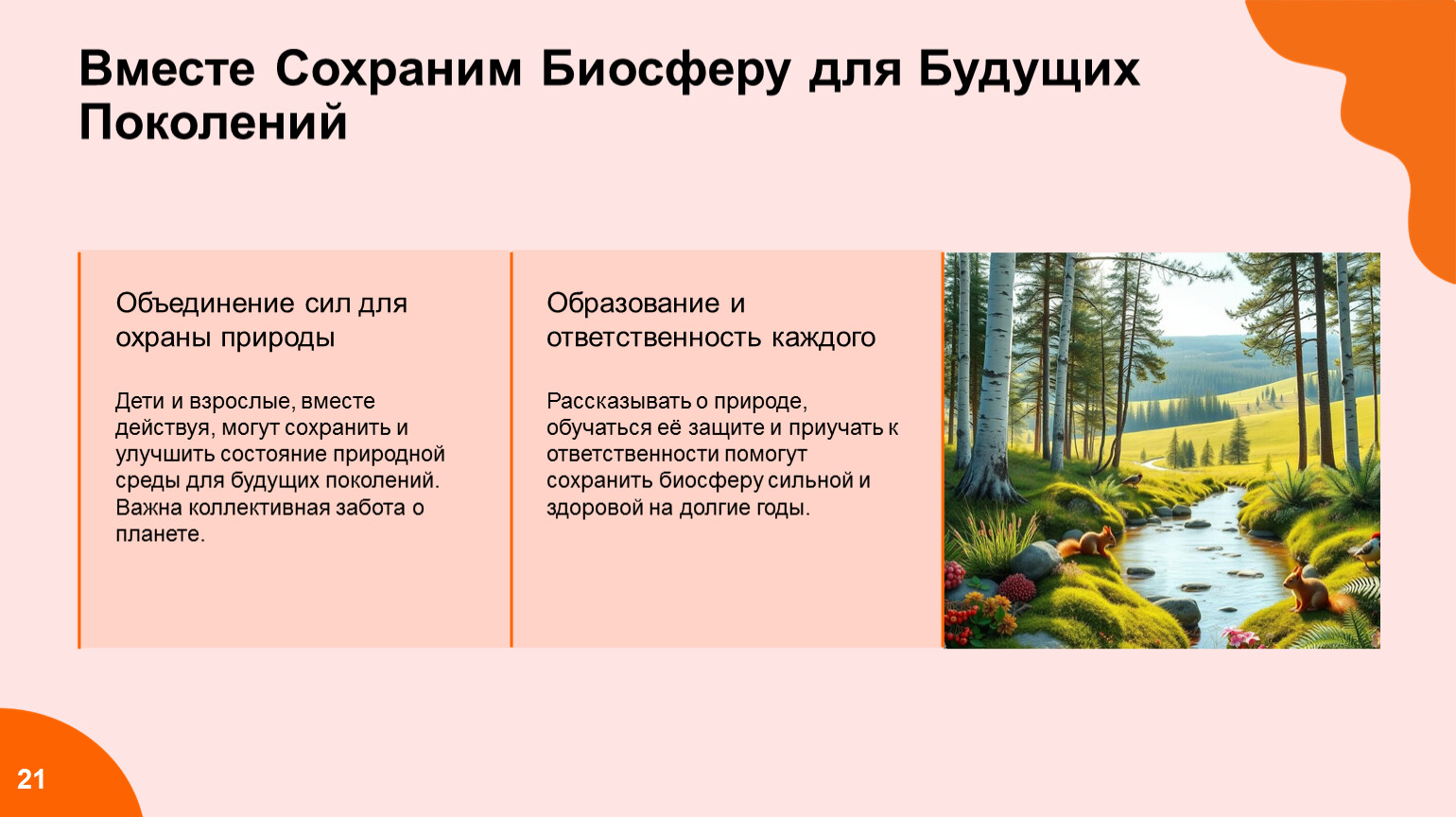 Вместе Сохраним Биосферу для Будущих Поколений

Объединение сил для охраны природы

Дети и взрослые, вместе действуя, могут сохранить и улучшить состояние природной среды для будущих поколений. Важна коллективная забота о планете.

Образование и ответственность каждого

Рассказывать о природе, обучаться её защите и приучать к ответственности помогут сохранить биосферу сильной и здоровой на долгие годы.

21